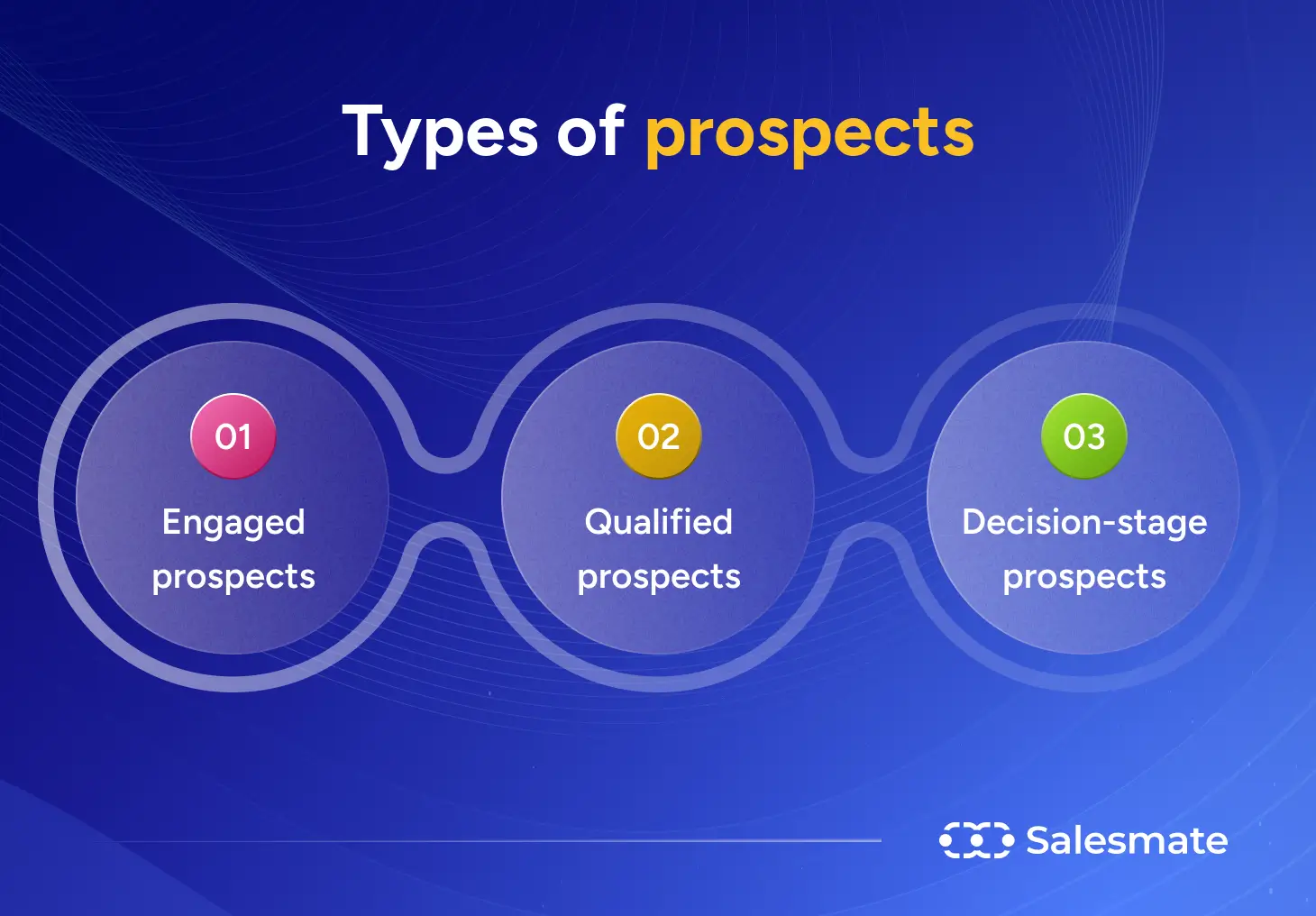 Types of prospects

01
Engaged prospects

02
Qualified prospects

03
Decision-stage prospects

Salesmate